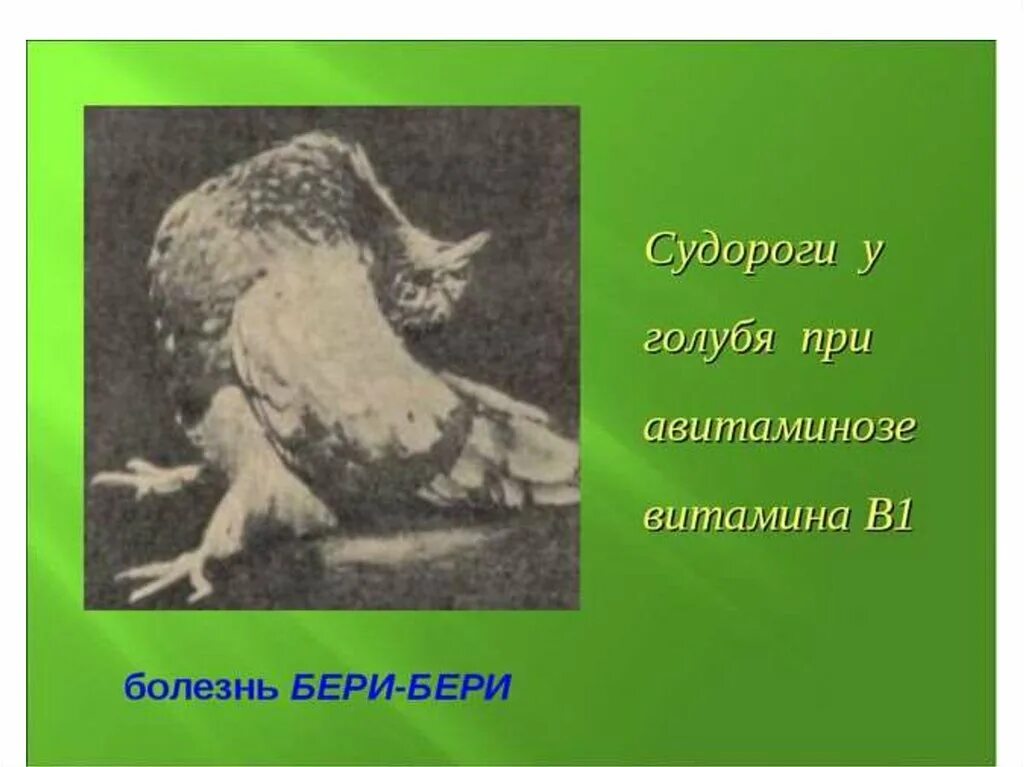 Судороги у голубя при авитаминозе витамина В1

болезнь БЕРИ-БЕРИ